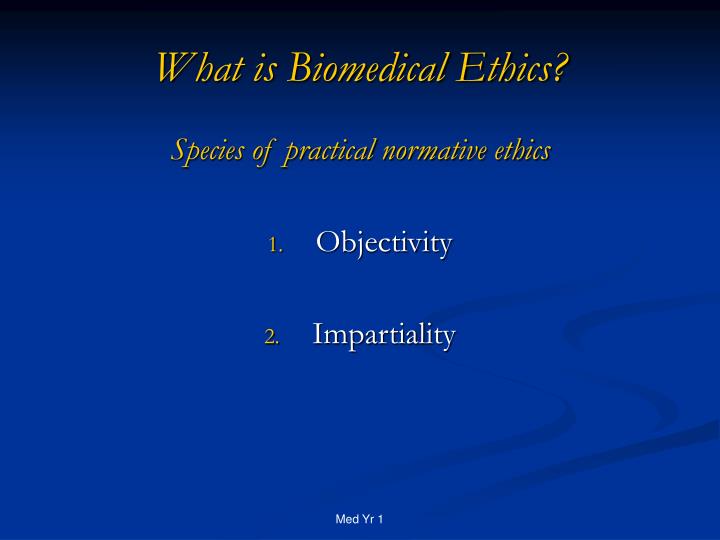 What is Biomedical Ethics?

Species of practical normative ethics

1. Objectivity

2. Impartiality

Med Yr 1